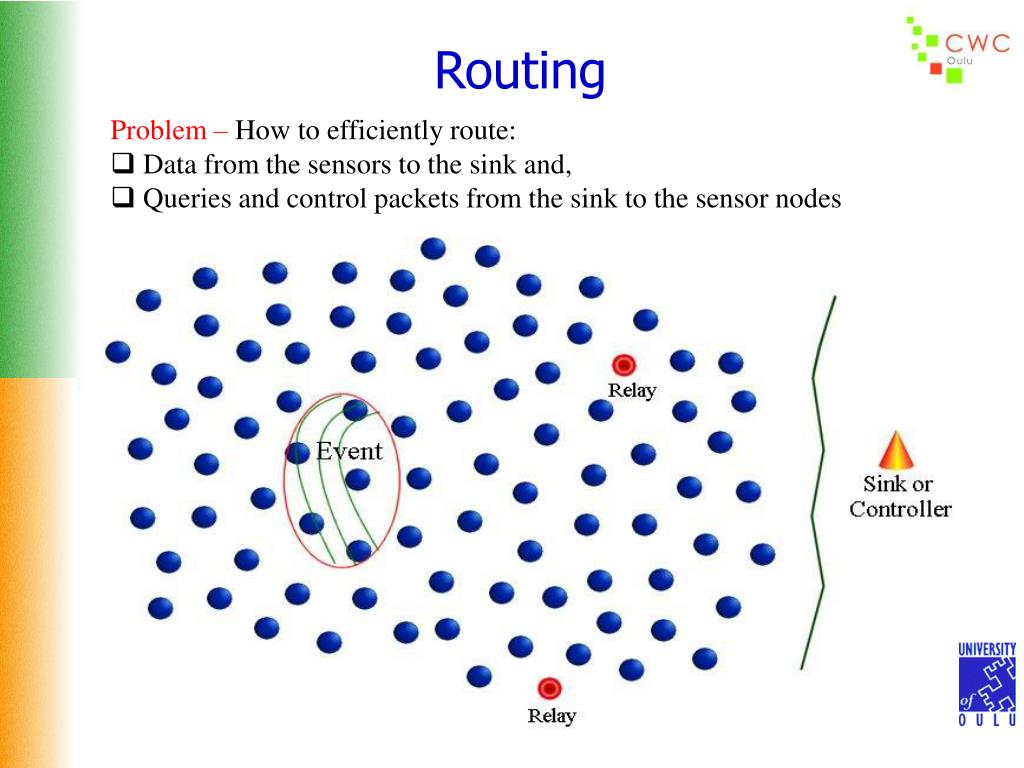 CWC
Oulu

Routing

Problem – How to efficiently route:
❑ Data from the sensors to the sink and,
❑ Queries and control packets from the sink to the sensor nodes

Relay

Event

Sink or Controller

Relay

UNIVERSITY of OULU